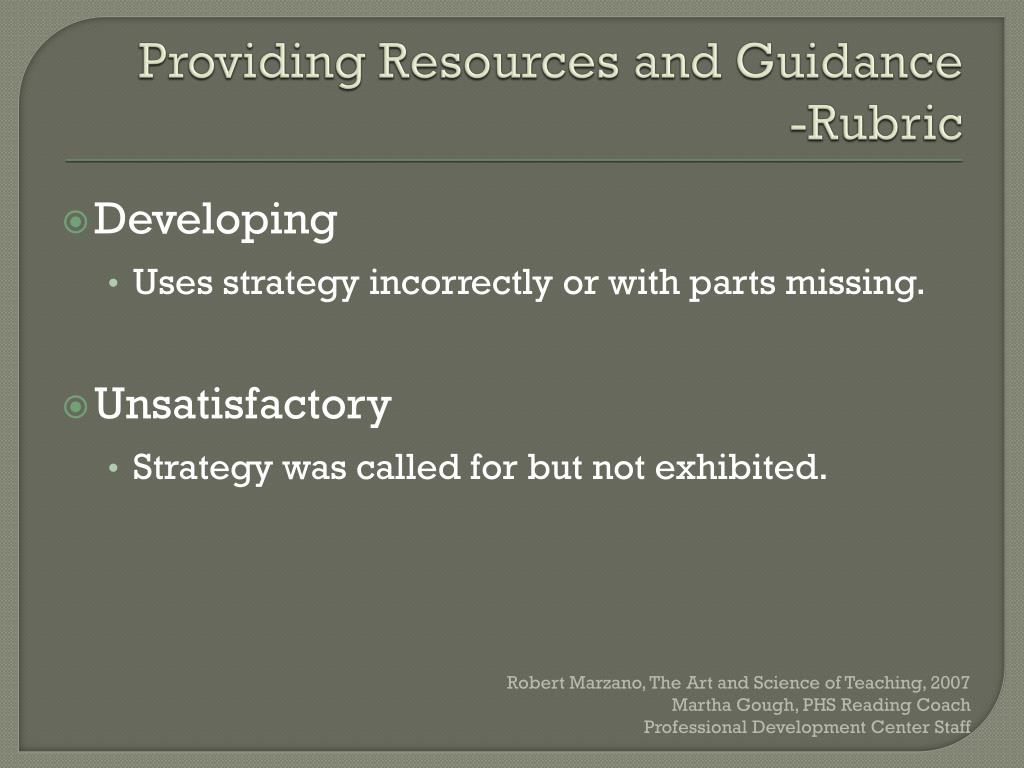 Providing Resources and Guidance -Rubric

Developing

• Uses strategy incorrectly or with parts missing.

Unsatisfactory

• Strategy was called for but not exhibited.

Robert Marzano, The Art and Science of Teaching, 2007
Martha Gough, PHS Reading Coach
Professional Development Center Staff